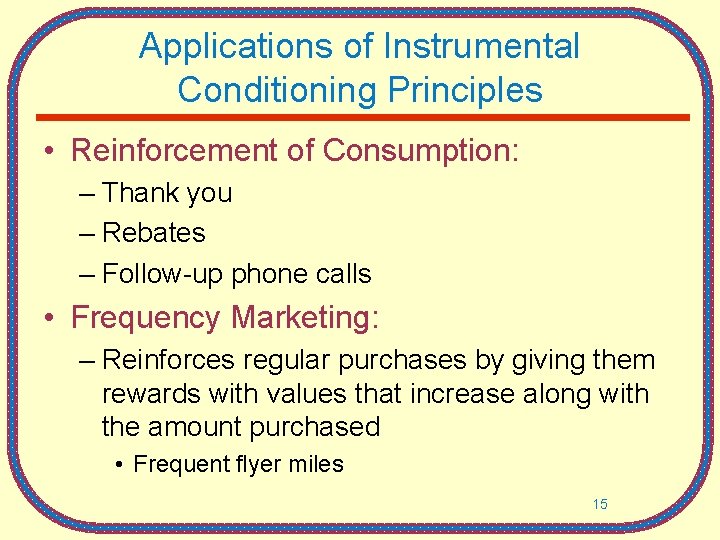 Applications of Instrumental Conditioning Principles

• Reinforcement of Consumption:
– Thank you
– Rebates
– Follow-up phone calls

• Frequency Marketing:
– Reinforces regular purchases by giving them rewards with values that increase along with the amount purchased
• Frequent flyer miles

15